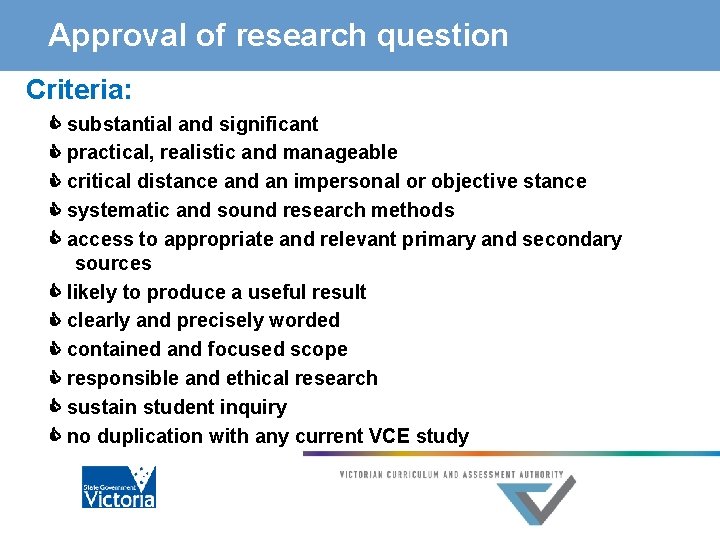 Approval of research question

Criteria:

- substantial and significant
- practical, realistic and manageable
- critical distance and an impersonal or objective stance
- systematic and sound research methods
- access to appropriate and relevant primary and secondary sources
- likely to produce a useful result
- clearly and precisely worded
- contained and focused scope
- responsible and ethical research
- sustain student inquiry
- no duplication with any current VCE study

State Government Victoria

VICTORIAN CURRICULUM AND ASSESSMENT AUTHORITY